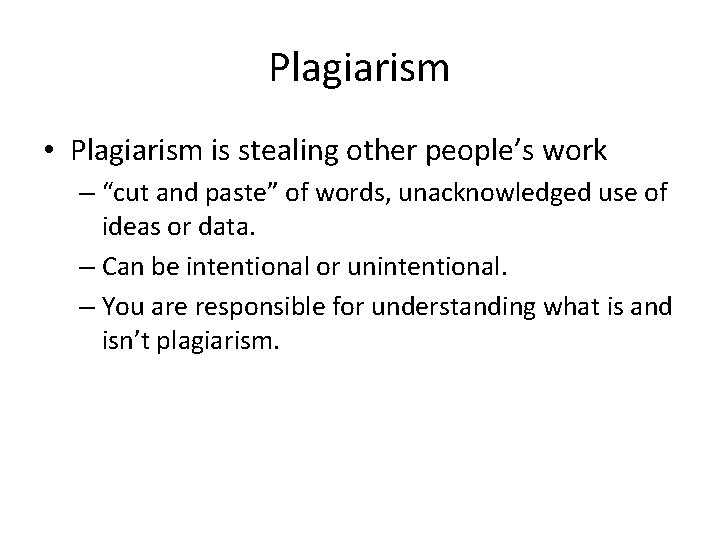 Plagiarism

• Plagiarism is stealing other people’s work
– “cut and paste” of words, unacknowledged use of ideas or data.
– Can be intentional or unintentional.
– You are responsible for understanding what is and isn’t plagiarism.